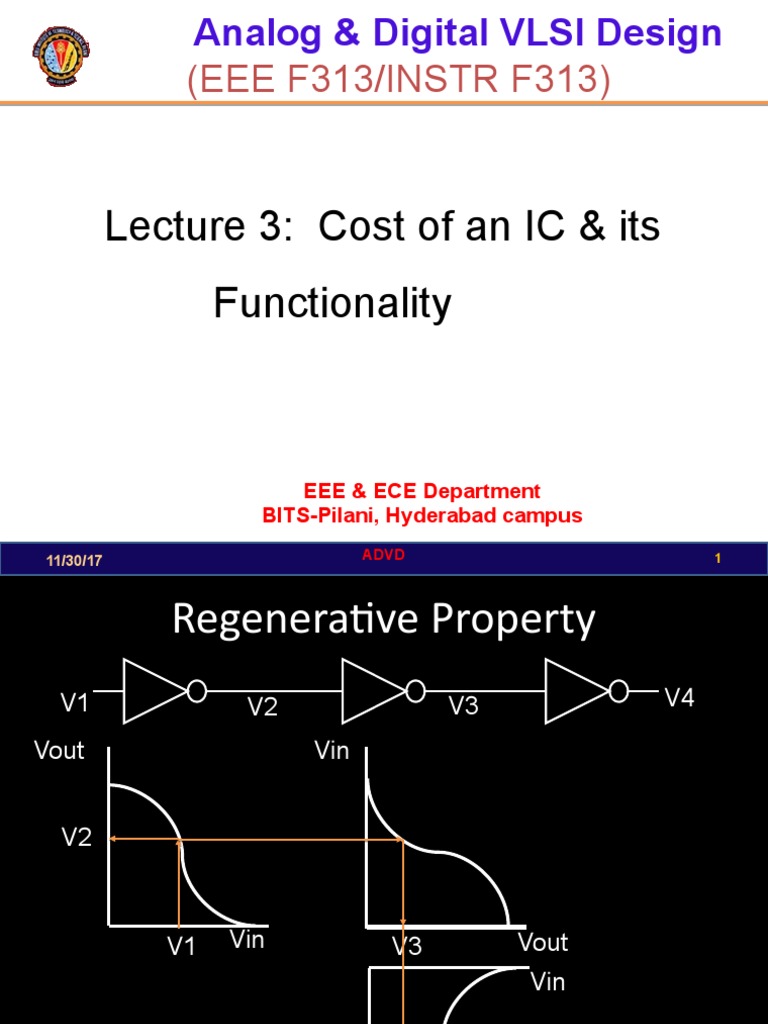 Analog & Digital VLSI Design
(EEE F313/INSTR F313)

Lecture 3: Cost of an IC & its Functionality

EEE & ECE Department
BITS-Pilani, Hyderabad campus

11/30/17
ADVD
1

Regenerative Property

V1
V2
V3
V4

Vout
V2
V1
Vin

Vin
V3
Vout

Vin